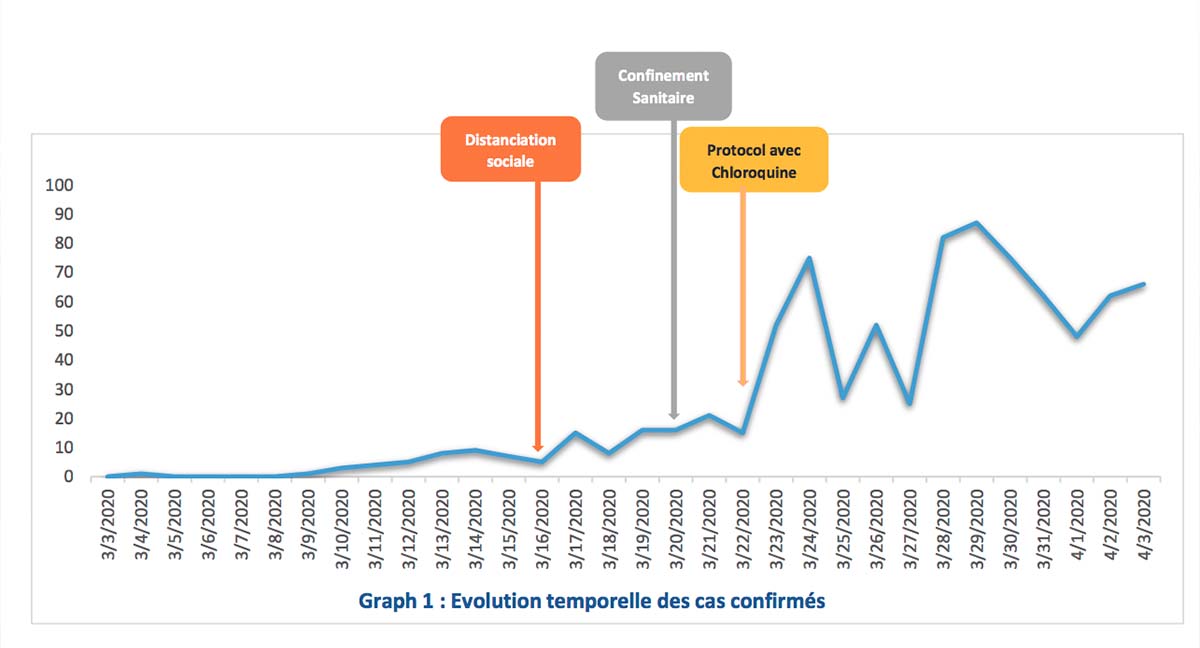 Confinement Sanitaire

Distanciation sociale

Protocol avec Chloroquine

100
90
80
70
60
50
40
30
20
10
0

3/3/2020
3/4/2020
3/5/2020
3/6/2020
3/7/2020
3/8/2020
3/9/2020
3/10/2020
3/11/2020
3/12/2020
3/13/2020
3/14/2020
3/15/2020
3/16/2020
3/17/2020
3/18/2020
3/19/2020
3/20/2020
3/21/2020
3/22/2020
3/23/2020
3/24/2020
3/25/2020
3/26/2020
3/27/2020
3/28/2020
3/29/2020
3/30/2020
3/31/2020
4/1/2020
4/2/2020
4/3/2020

Graph 1 : Evolution temporelle des cas confirmés